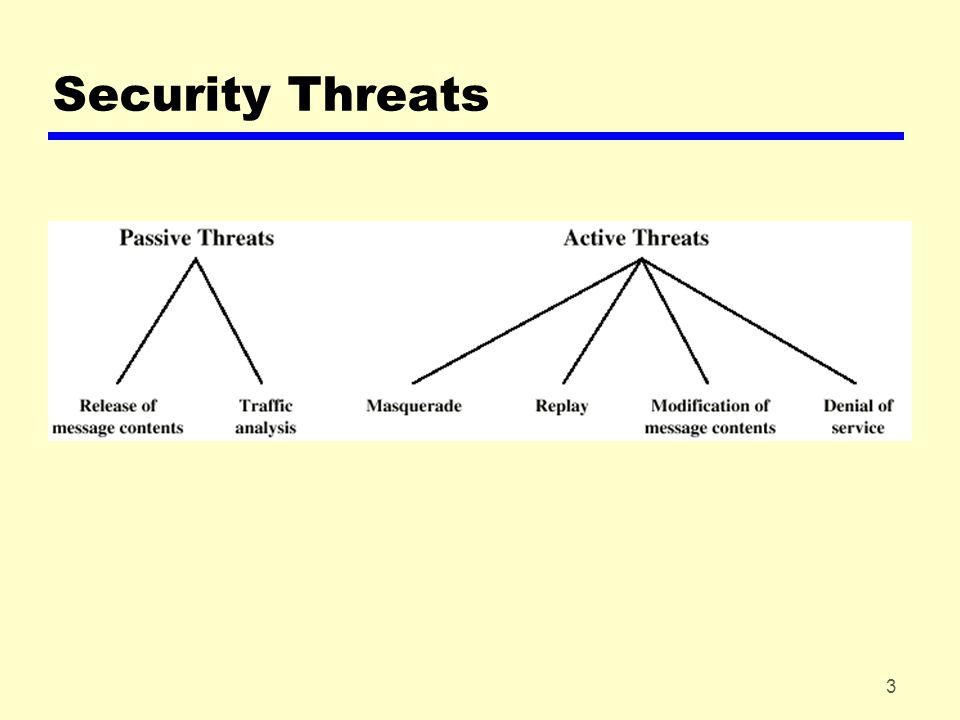 Security Threats

Passive Threats

Release of message contents

Traffic analysis

Active Threats

Masquerade

Replay

Modification of message contents

Denial of service

3